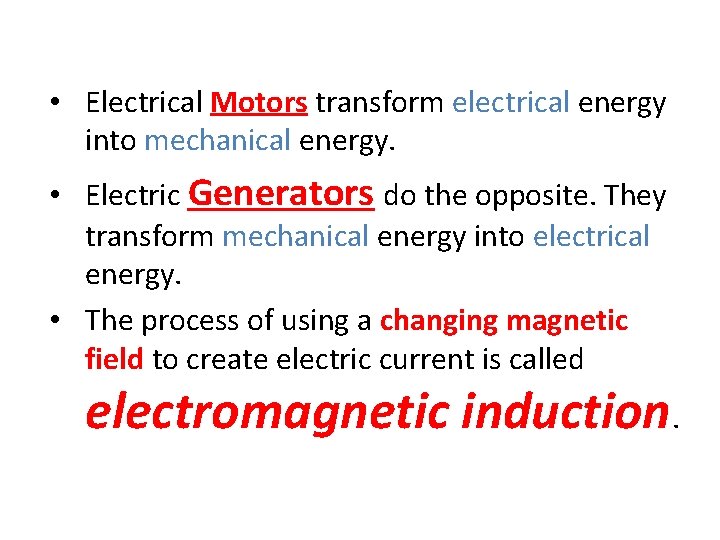 • Electrical Motors transform electrical energy into mechanical energy.

• Electric Generators do the opposite. They transform mechanical energy into electrical energy.

• The process of using a changing magnetic field to create electric current is called electromagnetic induction.